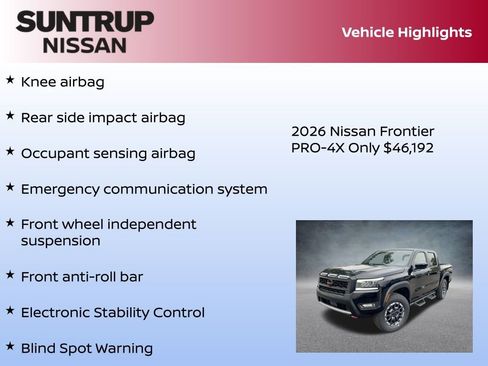 SUNTRUP NISSAN

Vehicle Highlights

★ Knee airbag

★ Rear side impact airbag

★ Occupant sensing airbag

★ Emergency communication system

★ Front wheel independent suspension

★ Front anti-roll bar

★ Electronic Stability Control

★ Blind Spot Warning

2026 Nissan Frontier PRO-4X Only $46,192